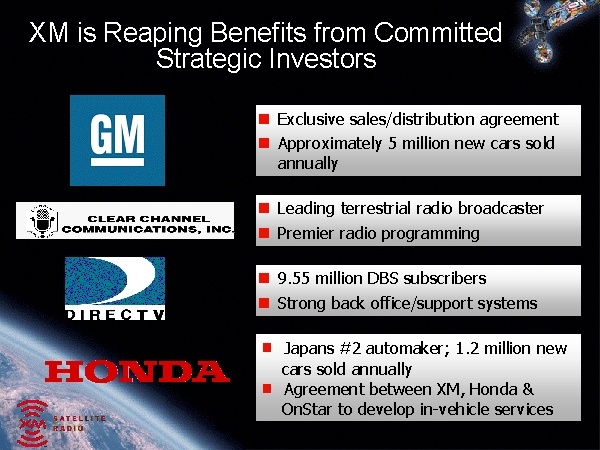 XM is Reaping Benefits from Committed Strategic Investors

GM

- Exclusive sales/distribution agreement
- Approximately 5 million new cars sold annually

CLEAR CHANNEL COMMUNICATIONS, INC.

- Leading terrestrial radio broadcaster
- Premier radio programming

DIRECTV

- 9.55 million DBS subscribers
- Strong back office/support systems

HONDA

- Japans #2 automaker; 1.2 million new cars sold annually
- Agreement between XM, Honda & OnStar to develop in-vehicle services

XM SATELLITE RADIO